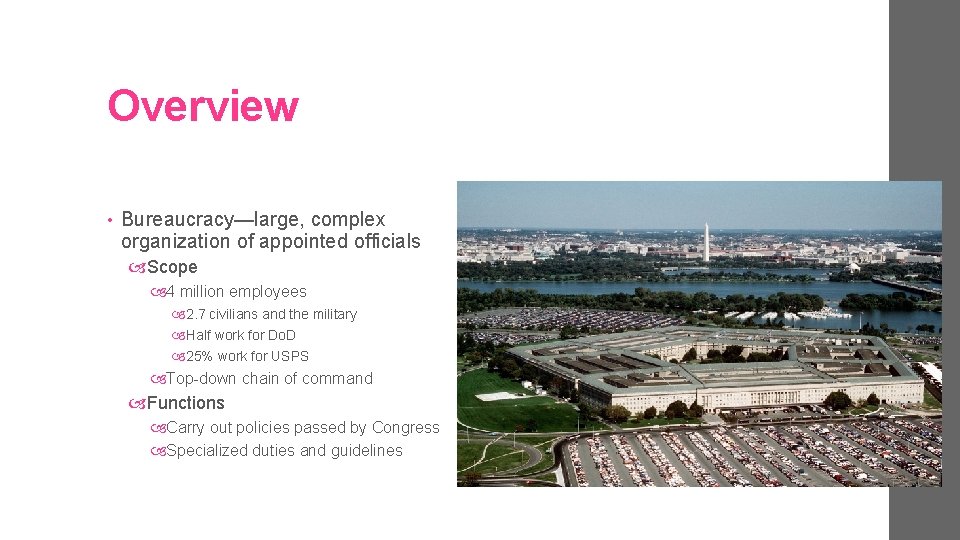 Overview

• Bureaucracy—large, complex organization of appointed officials

Scope

4 million employees

2.7 civilians and the military

Half work for DoD

25% work for USPS

Top-down chain of command

Functions

Carry out policies passed by Congress

Specialized duties and guidelines